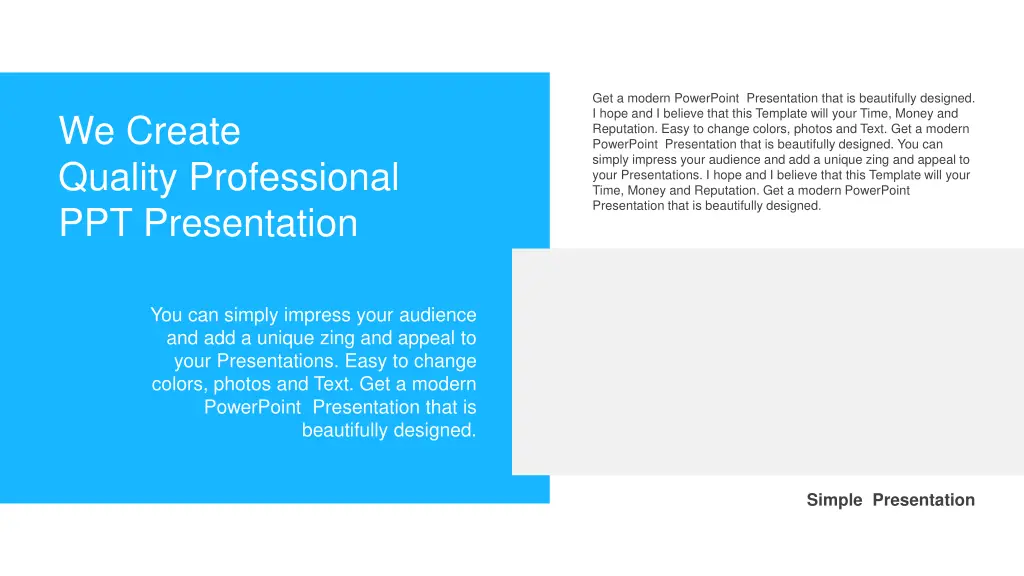 We Create
Quality Professional
PPT Presentation

You can simply impress your audience and add a unique zing and appeal to your Presentations. Easy to change colors, photos and Text. Get a modern PowerPoint Presentation that is beautifully designed.

Get a modern PowerPoint Presentation that is beautifully designed. I hope and I believe that this Template will your Time, Money and Reputation. Easy to change colors, photos and Text. Get a modern PowerPoint Presentation that is beautifully designed. You can simply impress your audience and add a unique zing and appeal to your Presentations. I hope and I believe that this Template will your Time, Money and Reputation. Get a modern PowerPoint Presentation that is beautifully designed.

Simple Presentation